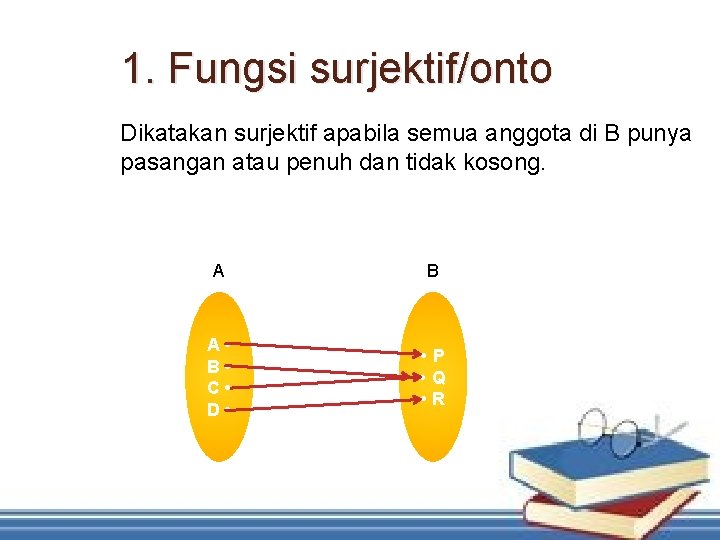 1. Fungsi surjektif/onto

Dikatakan surjektif apabila semua anggota di B punya pasangan atau penuh dan tidak kosong.

A

B

A
B
C
D

P
Q
R